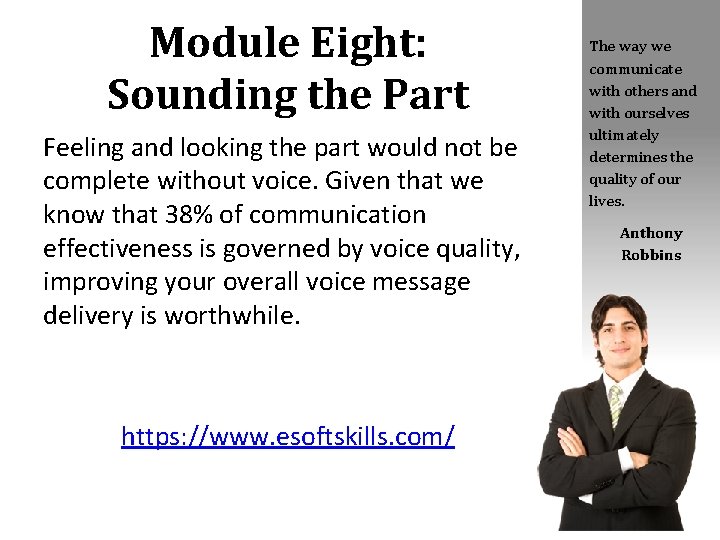 Module Eight:
Sounding the Part

Feeling and looking the part would not be complete without voice. Given that we know that 38% of communication effectiveness is governed by voice quality, improving your overall voice message delivery is worthwhile.

https://www.esoftskills.com/

The way we communicate with others and with ourselves ultimately determines the quality of our lives.

Anthony Robbins